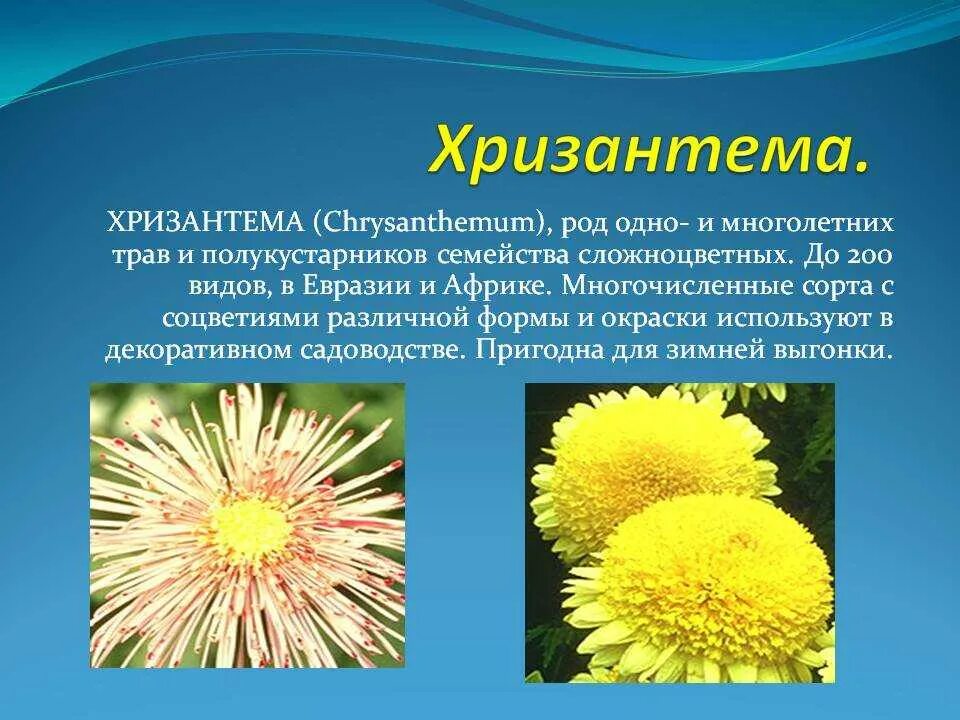 Хризантема.

ХРИЗАНТЕМА (Chrysanthemum), род одно- и многолетних трав и полукустарников семейства сложноцветных. До 200 видов, в Евразии и Африке. Многочисленные сорта с соцветиями различной формы и окраски используют в декоративном садоводстве. Пригодна для зимней выгонки.